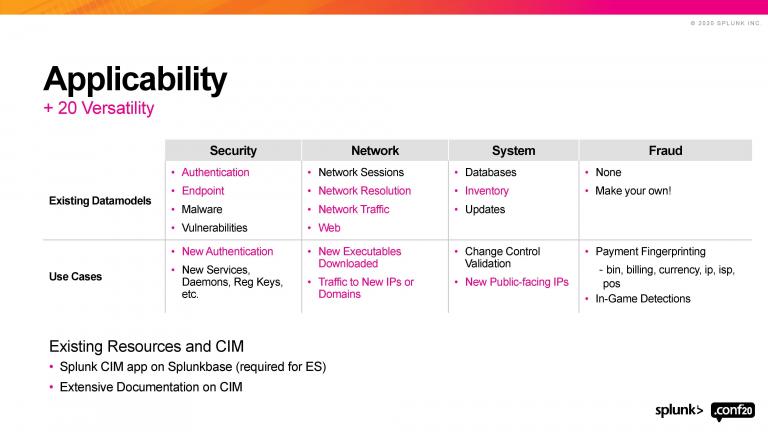 © 2020 SPLUNK INC.

Applicability
+ 20 Versatility

| | Security | Network | System | Fraud |
|---|---|---|---|---|
| Existing Datamodels | • Authentication • Endpoint • Malware • Vulnerabilities | • Network Sessions • Network Resolution • Network Traffic • Web | • Databases • Inventory • Updates | • None • Make your own! |
| Use Cases | • New Authentication • New Services, Daemons, Reg Keys, etc. | • New Executables Downloaded • Traffic to New IPs or Domains | • Change Control Validation • New Public-facing IPs | • Payment Fingerprinting - bin, billing, currency, ip, isp, pos • In-Game Detections |

Existing Resources and CIM
• Splunk CIM app on Splunkbase (required for ES)
• Extensive Documentation on CIM

splunk> .conf20